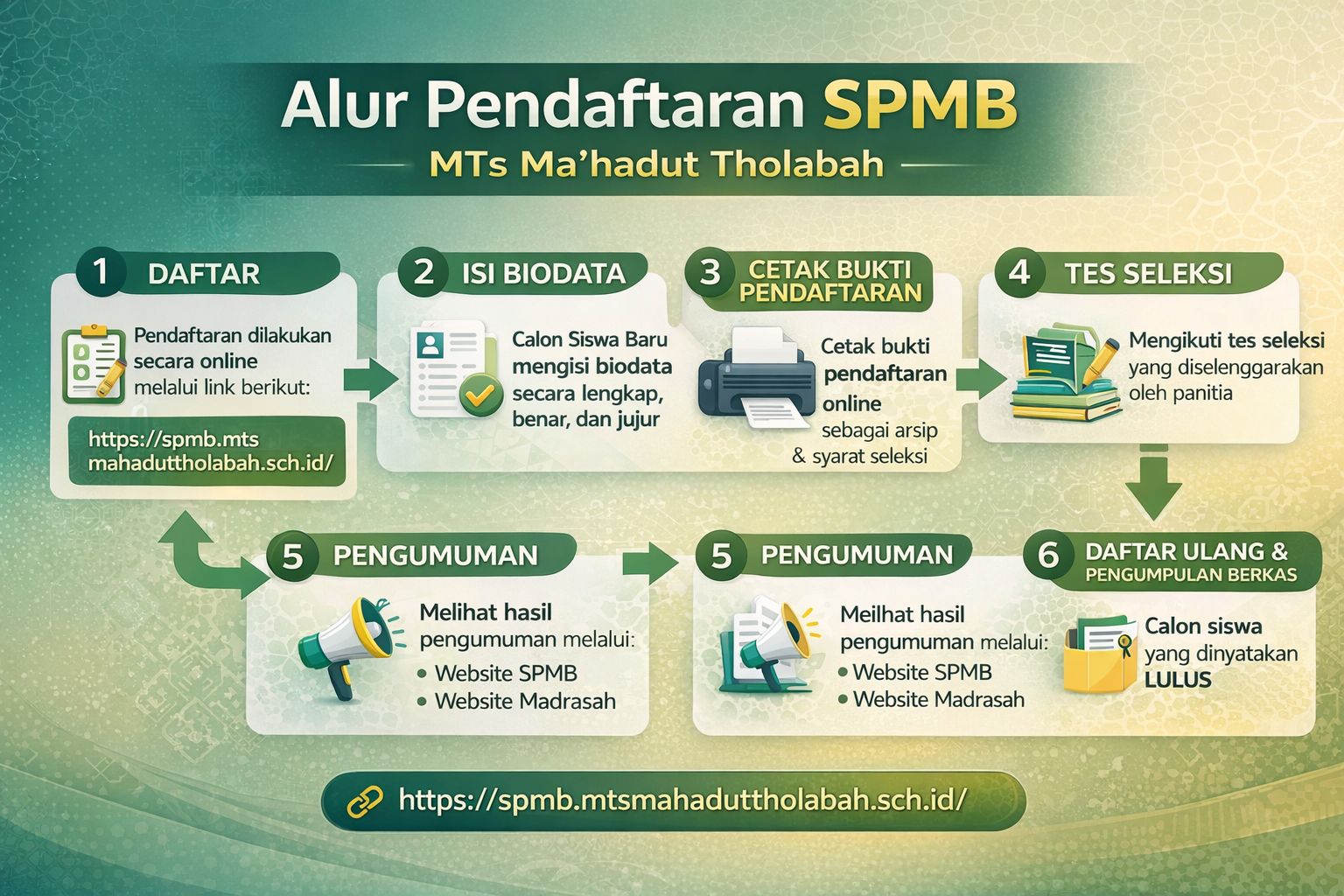 Alur Pendaftaran SPMB

MTs Ma'hadut Tholabah

1 DAFTAR

Pendaftaran dilakukan secara online melalui link berikut:

https://spmb.mts mahaduttholabah.sch.id/

2 ISI BIODATA

Calon Siswa Baru mengisi biodata secara lengkap, benar, dan jujur

3 CETAK BUKTI PENDAFTARAN

Cetak bukti pendaftaran online sebagai arsip & syarat seleksi

4 TES SELEKSI

Mengikuti tes seleksi yang diselenggarakan oleh panitia

5 PENGUMUMAN

Melihat hasil pengumuman melalui:
• Website SPMB
• Website Madrasah

5 PENGUMUMAN

Meilhat hasil pengumuman melalui:
• Website SPMB
• Website Madrasah

6 DAFTAR ULANG & PENGUMPULAN BERKAS

Calon siswa yang dinyatakan LULUS

https://spmb.mtsmahaduttholabah.sch.id/